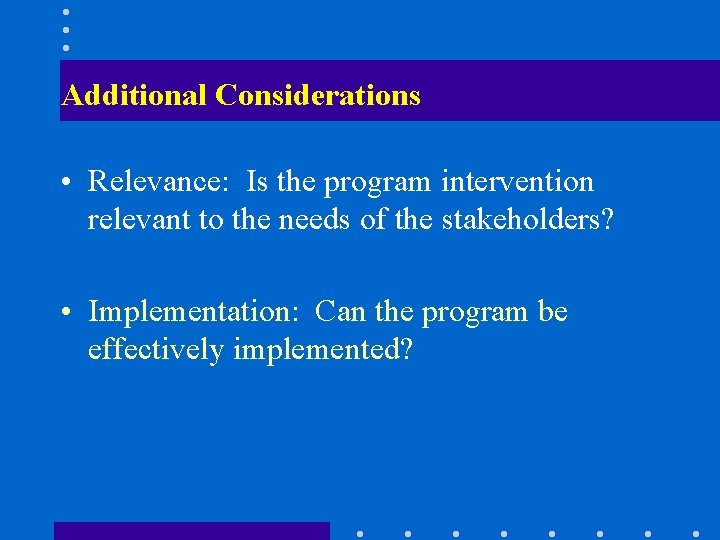 Additional Considerations

• Relevance: Is the program intervention relevant to the needs of the stakeholders?

• Implementation: Can the program be effectively implemented?